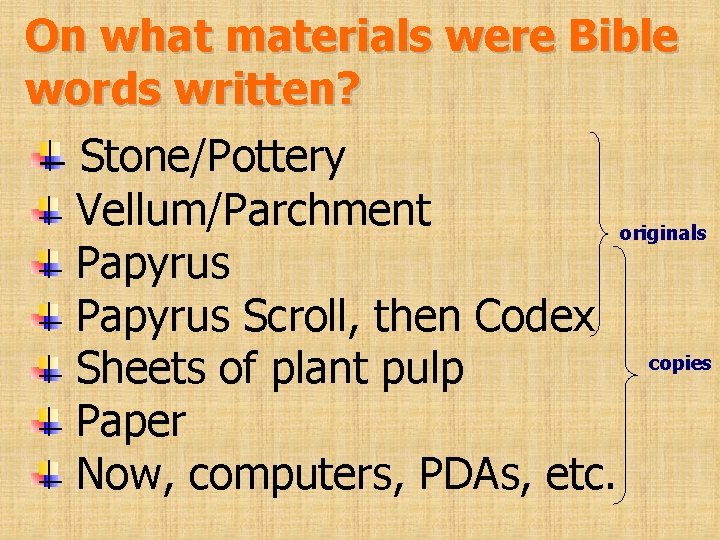 On what materials were Bible words written?

Stone/Pottery
Vellum/Parchment
Papyrus
Papyrus Scroll, then Codex
Sheets of plant pulp
Paper
Now, computers, PDAs, etc.

originals

copies